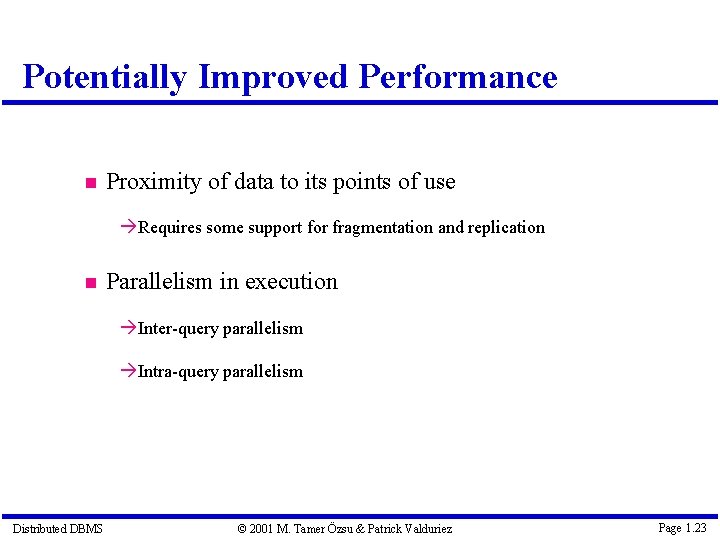 Potentially Improved Performance

■ Proximity of data to its points of use

→Requires some support for fragmentation and replication

■ Parallelism in execution

→Inter-query parallelism

→Intra-query parallelism

Distributed DBMS © 2001 M. Tamer Özsu & Patrick Valduriez Page 1.23